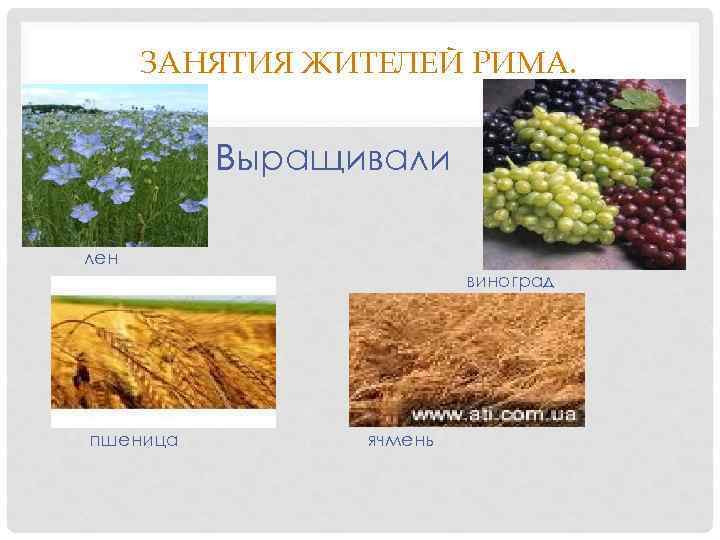 ЗАНЯТИЯ ЖИТЕЛЕЙ РИМА.

Выращивали

лен

виноград

www.ati.com.ua

пшеница

ячмень